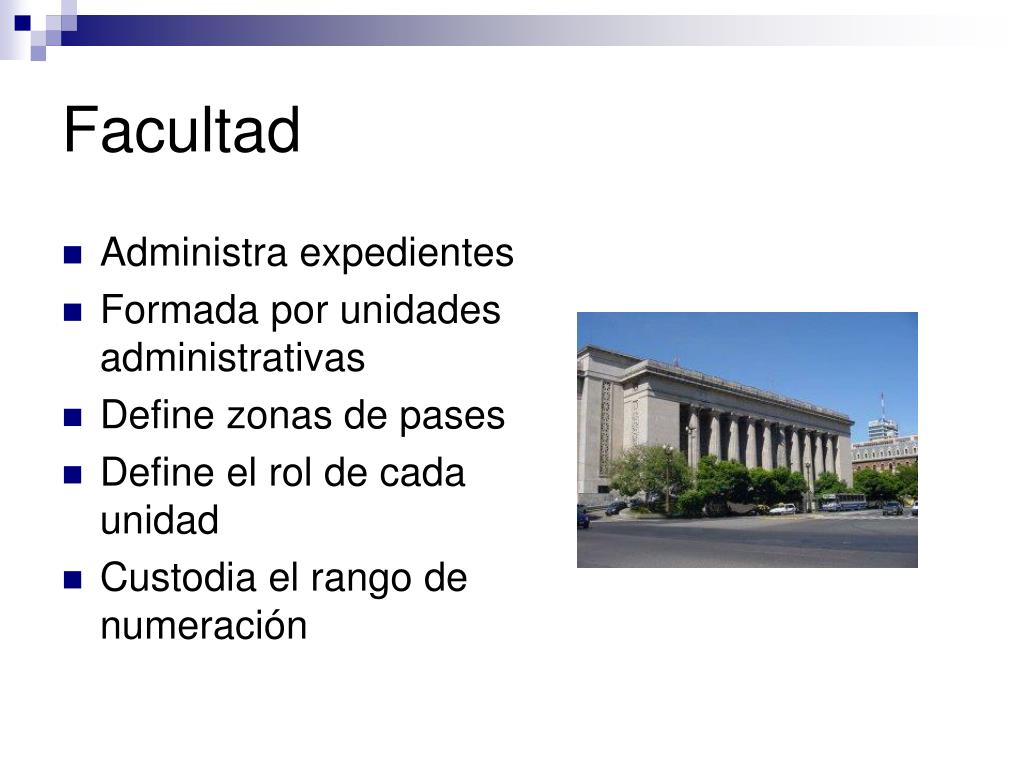 Facultad

- Administra expedientes
- Formada por unidades administrativas
- Define zonas de pases
- Define el rol de cada unidad
- Custodia el rango de numeración